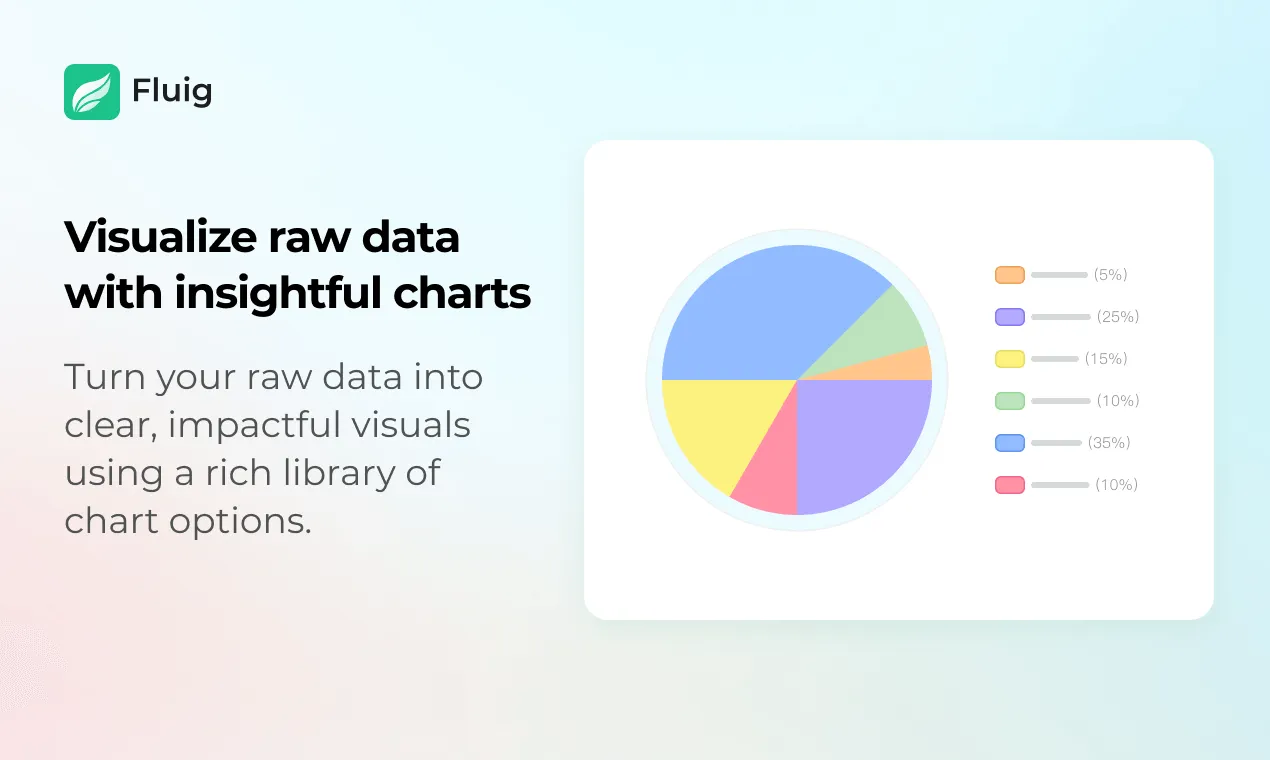 Fluig

Visualize raw data with insightful charts

Turn your raw data into clear, impactful visuals using a rich library of chart options.

(5%)
(25%)
(15%)
(10%)
(35%)
(10%)